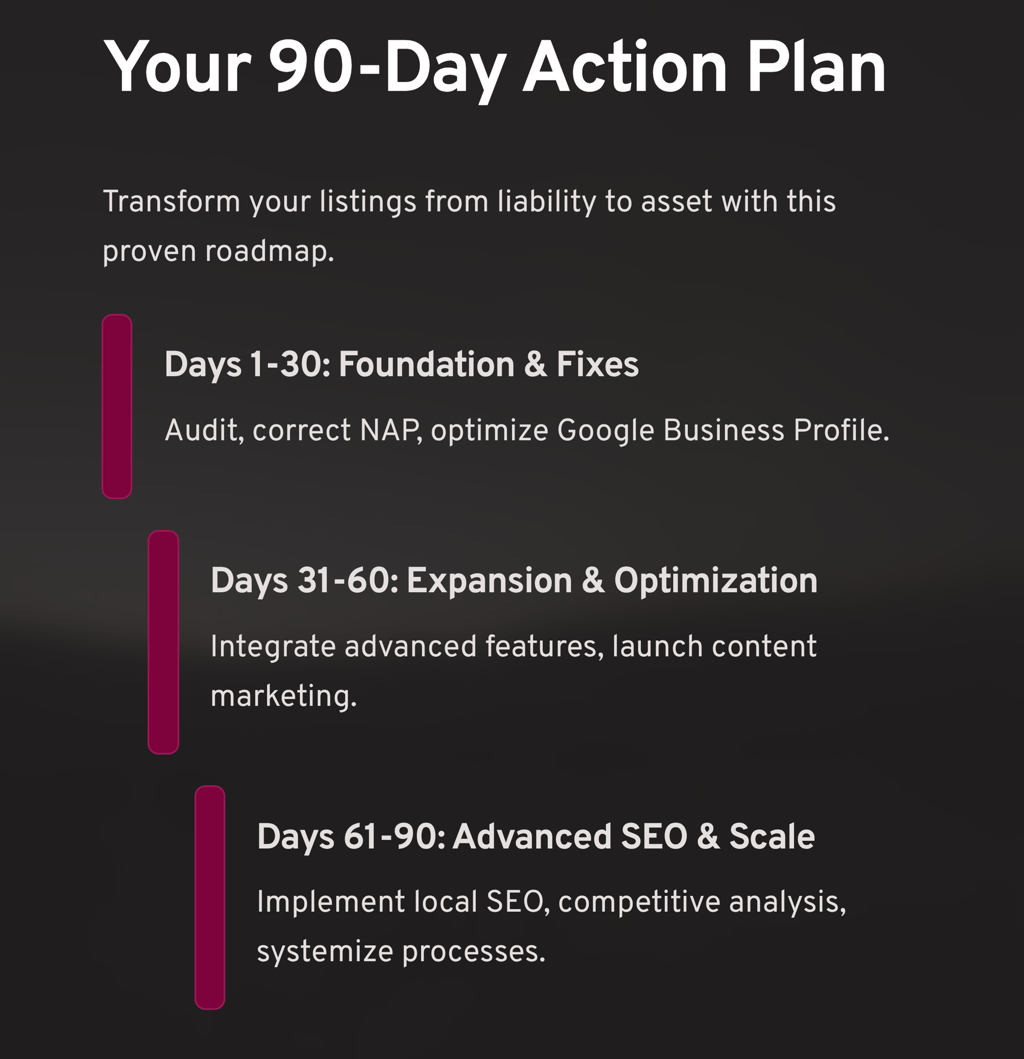 Your 90-Day Action Plan

Transform your listings from liability to asset with this proven roadmap.

Days 1-30: Foundation & Fixes

Audit, correct NAP, optimize Google Business Profile.

Days 31-60: Expansion & Optimization

Integrate advanced features, launch content marketing.

Days 61-90: Advanced SEO & Scale

Implement local SEO, competitive analysis, systemize processes.